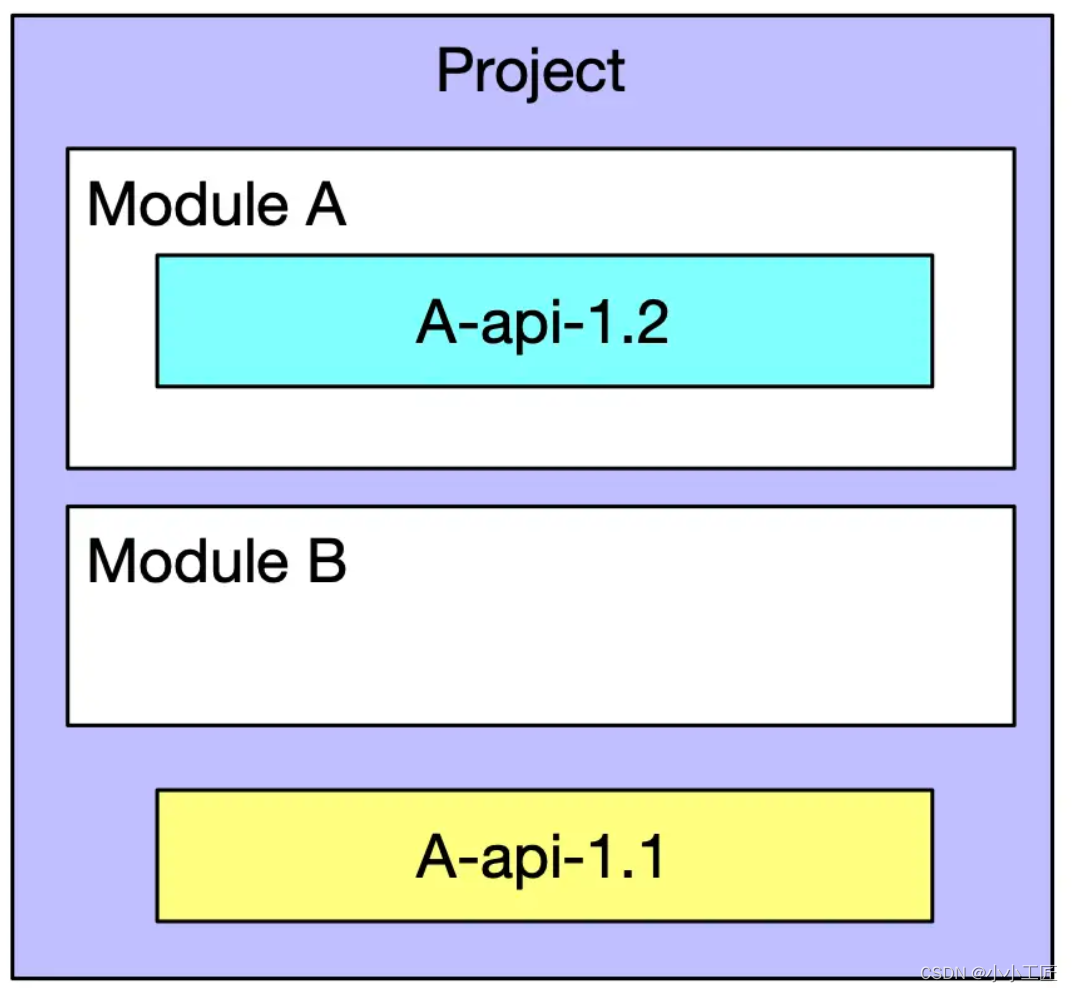 Project

Module A

A-api-1.2

Module B

A-api-1.1

CSDN @小小工匠